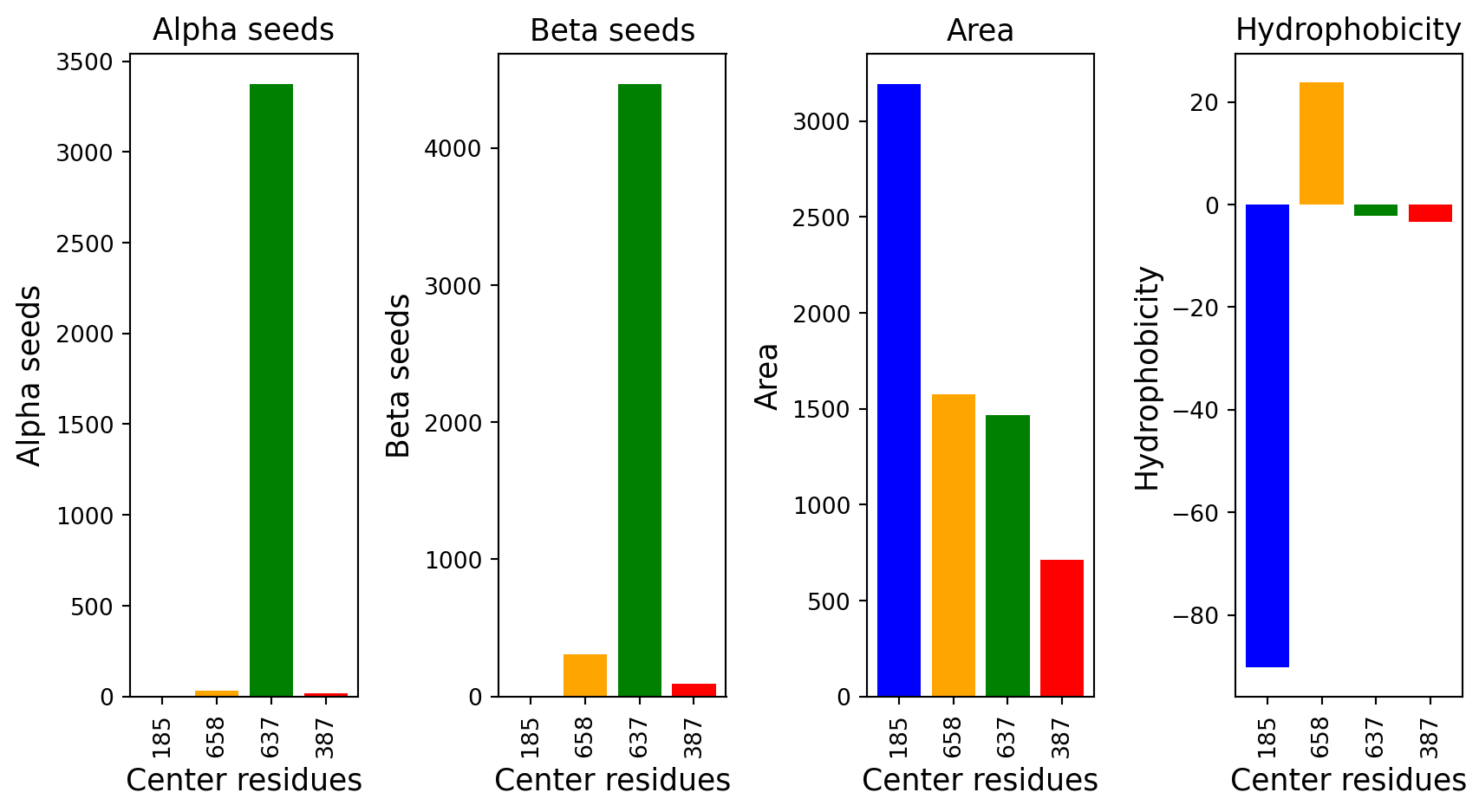 Alpha seeds

Alpha seeds

3500
3000
2500
2000
1500
1000
500
0

185
658
637
387

Center residues

Beta seeds

Beta seeds

4000
3000
2000
1000
0

185
658
637
387

Center residues

Area

Area

3000
2500
2000
1500
1000
500
0

185
658
637
387

Center residues

Hydrophobicity

Hydrophobicity

20
0
−20
−40
−60
−80

185
658
637
387

Center residues